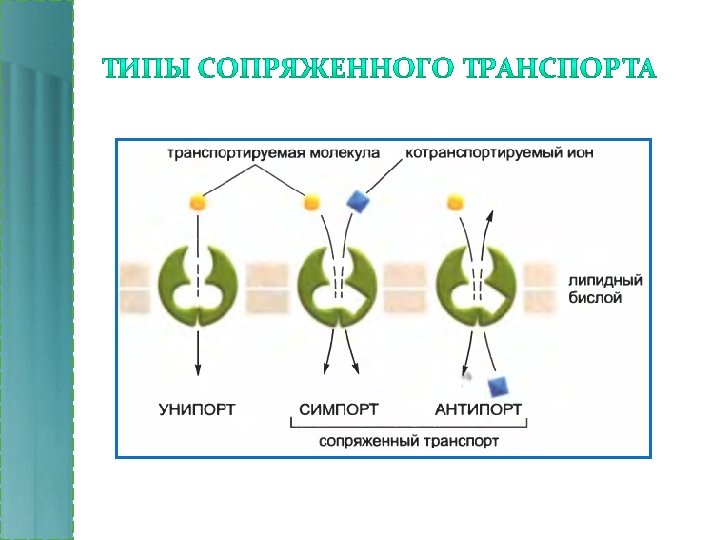 ТИПЫ СОПРЯЖЕННОГО ТРАНСПОРТА

транспортируемая молекула

котранспортируемый ион

липидный бислой

УНИПОРТ

СИМПОРТ

АНТИПОРТ

сопряженный транспорт